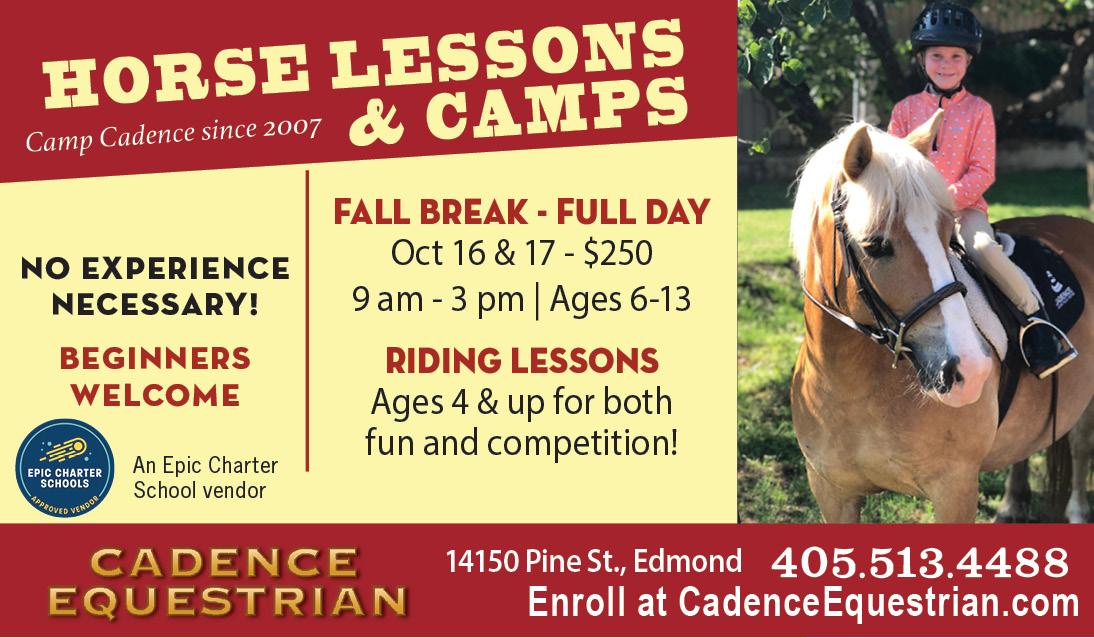 HORSE LESSONS & CAMPS

Camp Cadence since 2007

NO EXPERIENCE NECESSARY!

BEGINNERS WELCOME

EPIC CHARTER SCHOOLS
APPROVED VENDOR

An Epic Charter School vendor

FALL BREAK - FULL DAY
Oct 16 & 17 - $250
9 am - 3 pm | Ages 6-13

RIDING LESSONS
Ages 4 & up for both fun and competition!

CADENCE EQUESTRIAN

14150 Pine St., Edmond 405.513.4488
Enroll at CadenceEquestrian.com